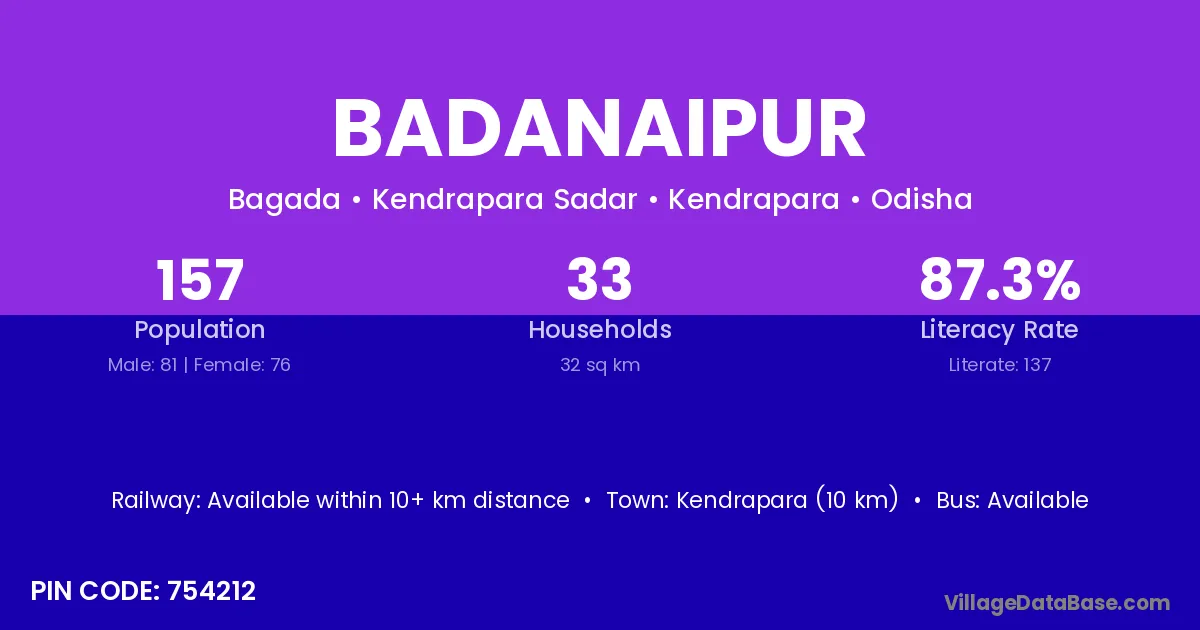 BADANAIPUR

Bagada • Kendrapara Sadar • Kendrapara • Odisha

157
Population
Male: 81 | Female: 76

33
Households
32 sq km

87.3%
Literacy Rate
Literate: 137

Railway: Available within 10+ km distance • Town: Kendrapara (10 km) • Bus: Available

PIN CODE: 754212

VillageDataBase.com